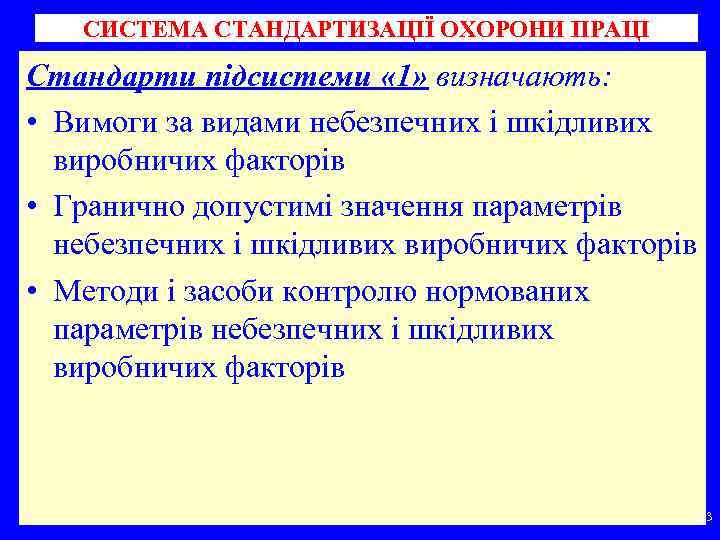 СИСТЕМА СТАНДАРТИЗАЦІЇ ОХОРОНИ ПРАЦІ

Стандарти підсистеми «1» визначають:

• Вимоги за видами небезпечних і шкідливих виробничих факторів
• Гранично допустимі значення параметрів небезпечних і шкідливих виробничих факторів
• Методи і засоби контролю нормованих параметрів небезпечних і шкідливих виробничих факторів

3